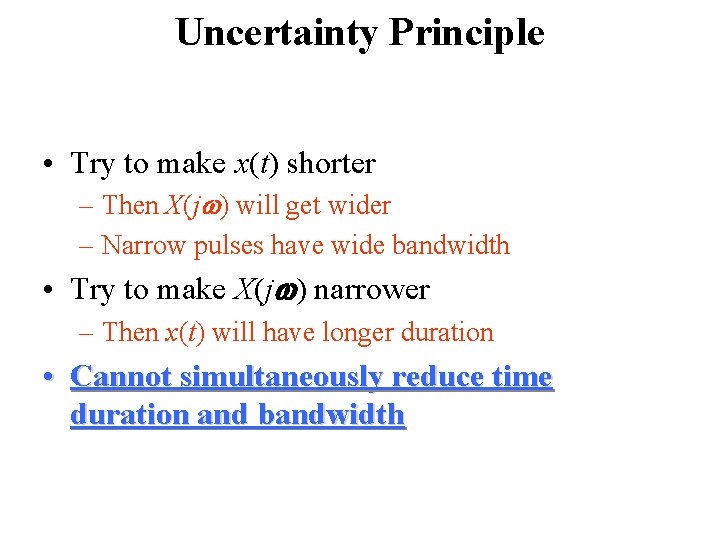 Uncertainty Principle

• Try to make $x(t)$ shorter
– Then $X(j\omega)$ will get wider
– Narrow pulses have wide bandwidth

• Try to make $X(j\omega)$ narrower
– Then $x(t)$ will have longer duration

• Cannot simultaneously reduce time duration and bandwidth